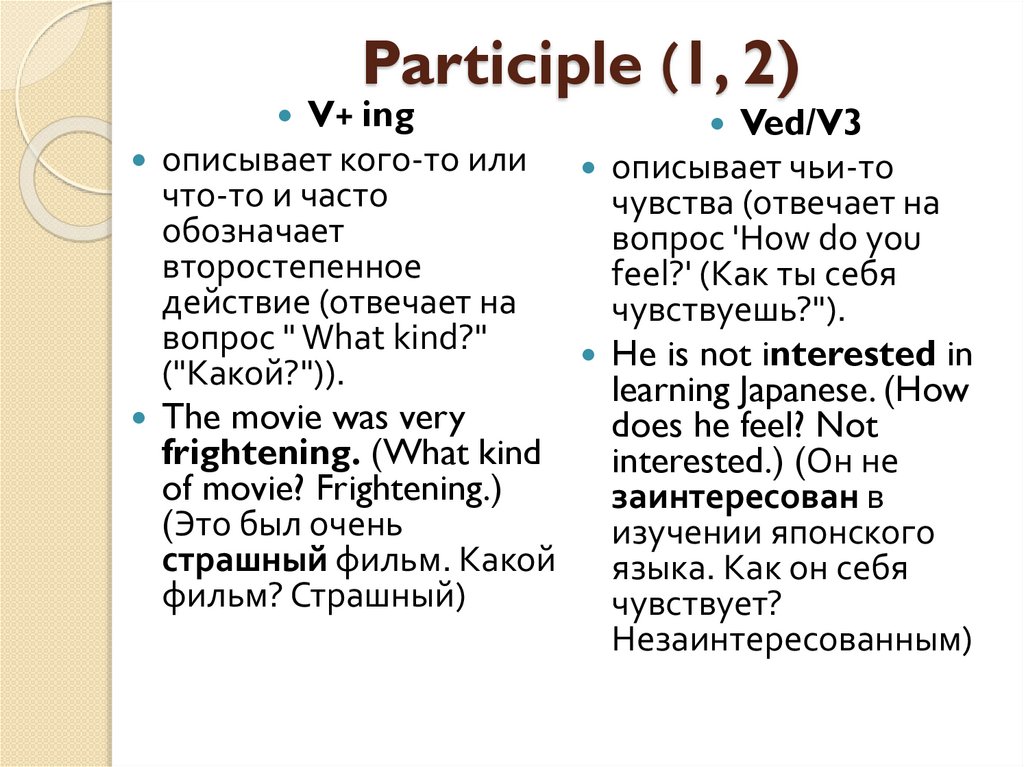 Participle (1, 2)

V+ ing

описывает кого-то или что-то и часто обозначает второстепенное действие (отвечает на вопрос " What kind?" ("Какой?")).

The movie was very frightening. (What kind of movie? Frightening.) (Это был очень страшный фильм. Какой фильм? Страшный)

Ved/V3

описывает чьи-то чувства (отвечает на вопрос 'How do you feel?' (Как ты себя чувствуешь?").

He is not interested in learning Japanese. (How does he feel? Not interested.) (Он не заинтересован в изучении японского языка. Как он себя чувствует? Незаинтересованным)